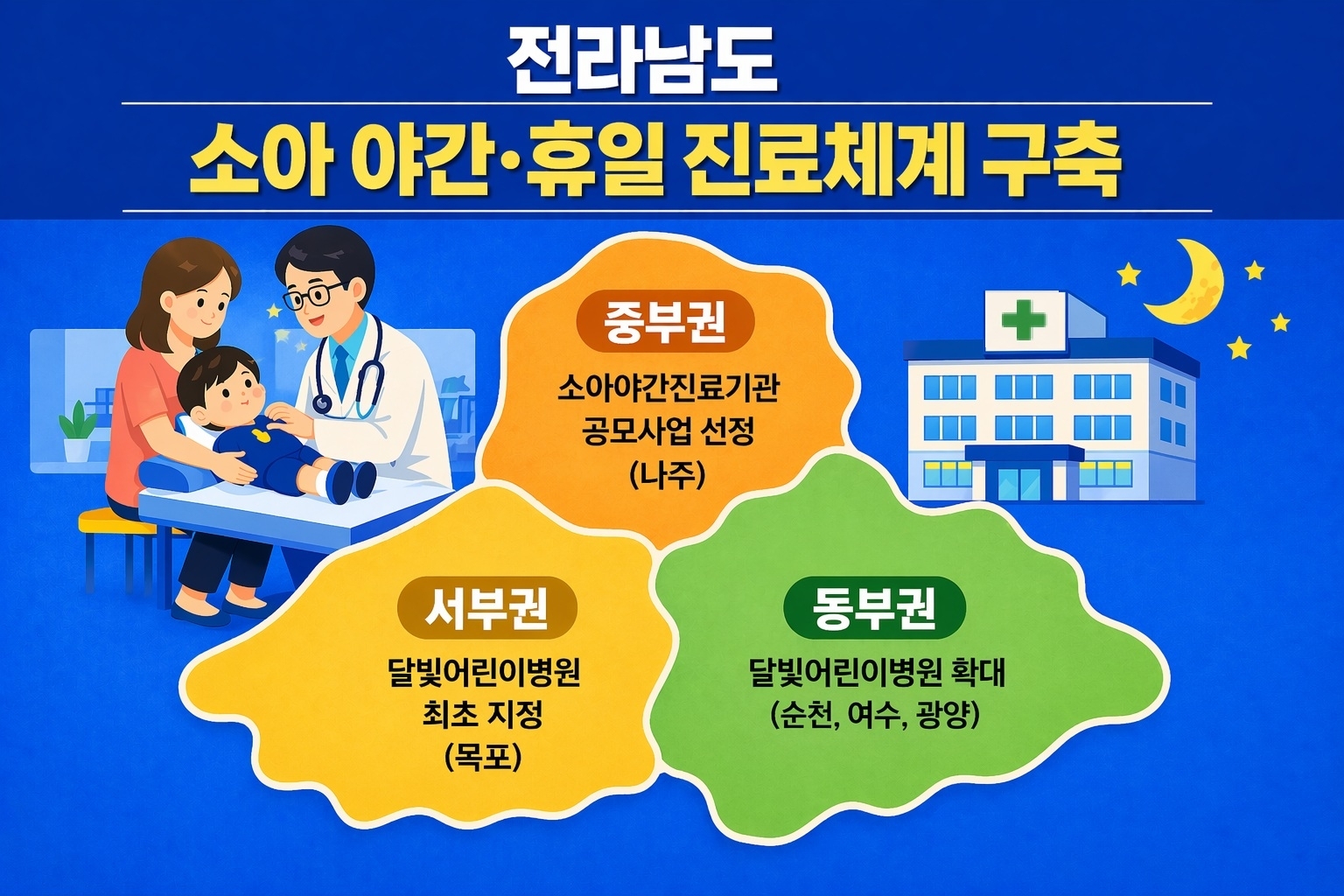 전라남도

소아 야간·휴일 진료체계 구축

중부권

소아야간진료기관 공모사업 선정 (나주)

서부권

달빛어린이병원 최초 지정 (목포)

동부권

달빛어린이병원 확대 (순천, 여수, 광양)